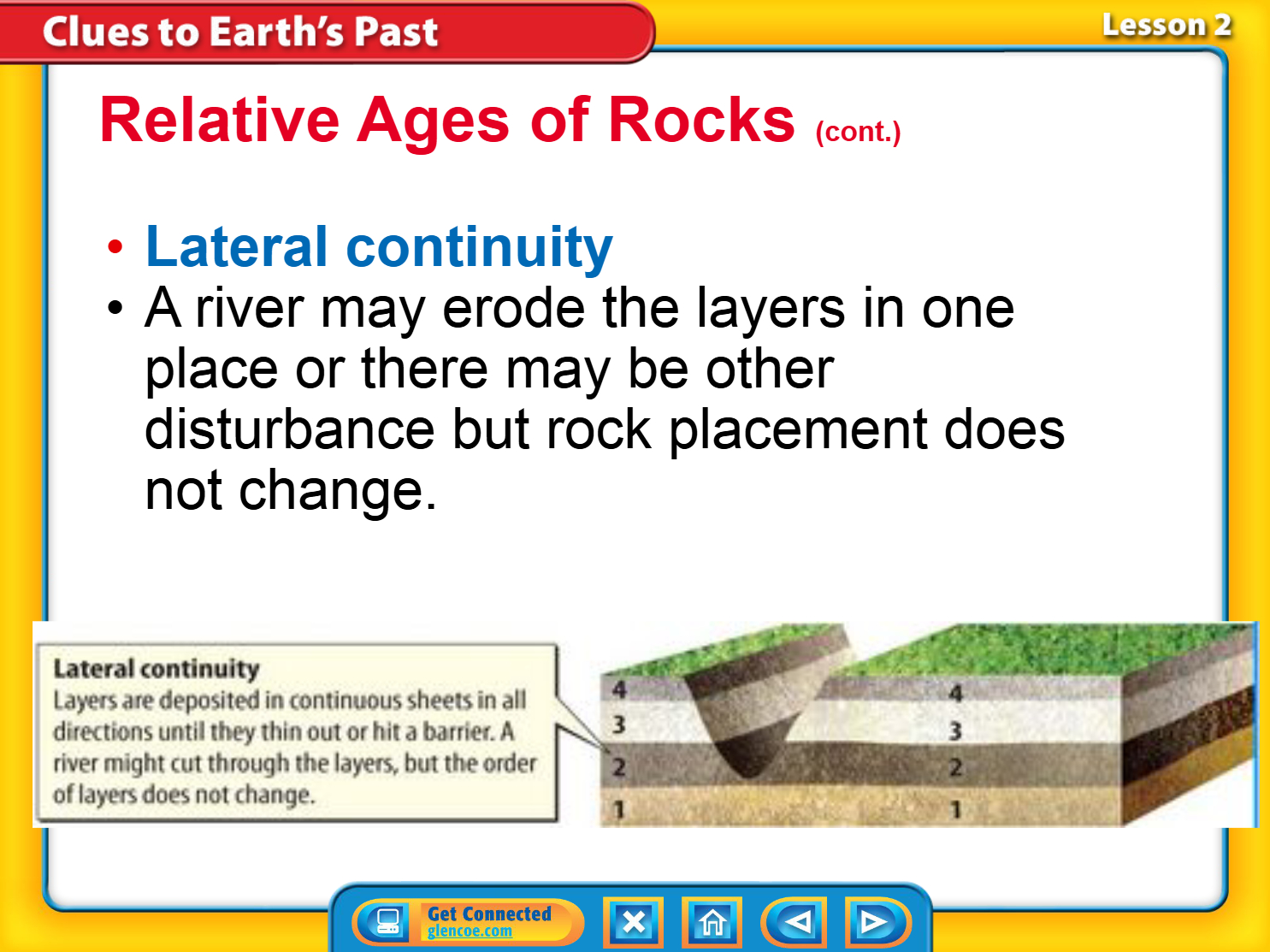 Clues to Earth's Past

Lesson 2

Relative Ages of Rocks (cont.)

• Lateral continuity

• A river may erode the layers in one place or there may be other disturbance but rock placement does not change.

Lateral continuity
Layers are deposited in continuous sheets in all directions until they thin out or hit a barrier. A river might cut through the layers, but the order of layers does not change.

4
3
2
1

4
3
2
1

Get Connected
glencoe.com